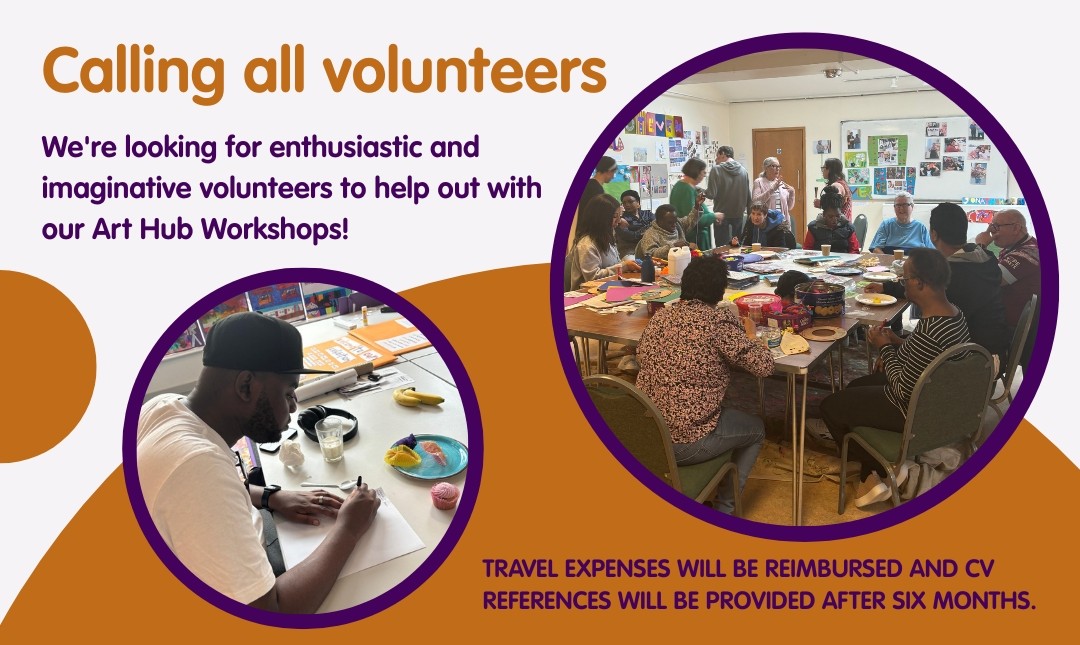 Calling all volunteers

We're looking for enthusiastic and imaginative volunteers to help out with our Art Hub Workshops!

TRAVEL EXPENSES WILL BE REIMBURSED AND CV REFERENCES WILL BE PROVIDED AFTER SIX MONTHS.